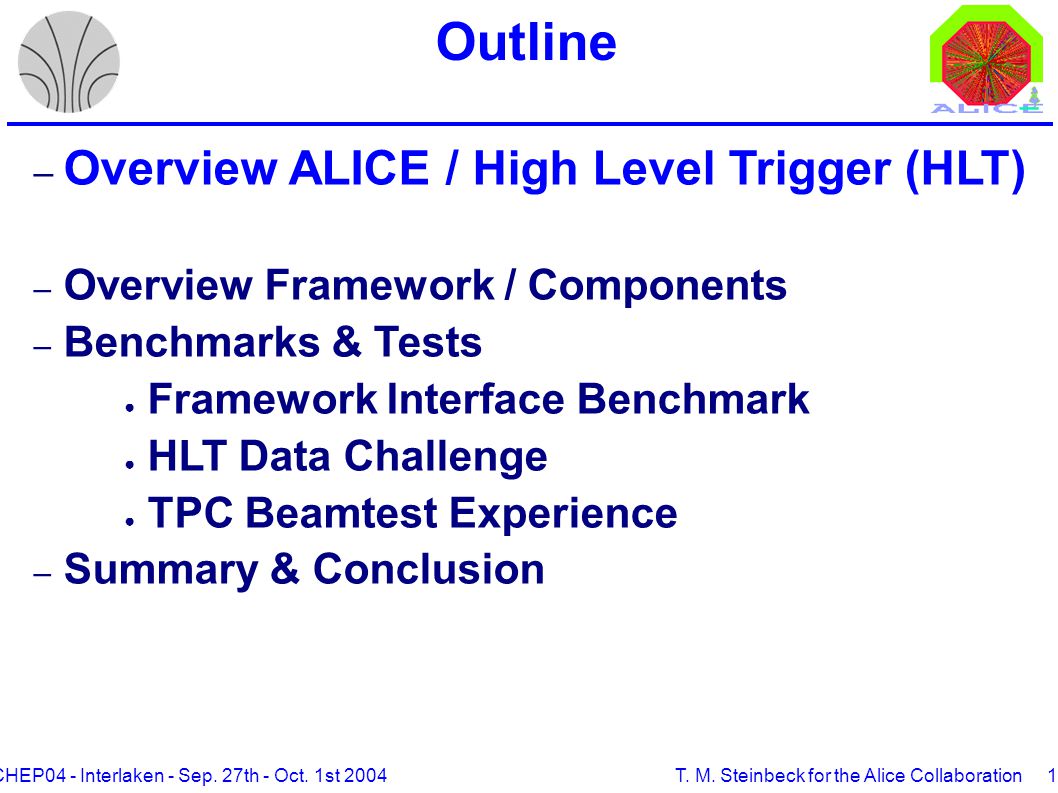 Outline

ALICE

– Overview ALICE / High Level Trigger (HLT)

– Overview Framework / Components
– Benchmarks & Tests
• Framework Interface Benchmark
• HLT Data Challenge
• TPC Beamtest Experience
– Summary & Conclusion

CHEP04 - Interlaken - Sep. 27th - Oct. 1st 2004

T. M. Steinbeck for the Alice Collaboration 1